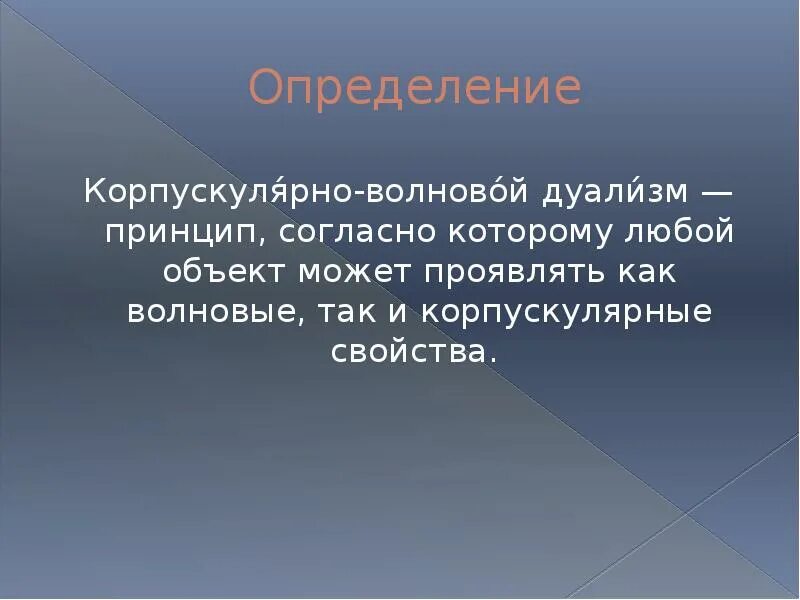 Определение

Корпускуля́рно-волново́й дуали́зм — принцип, согласно которому любой объект может проявлять как волновые, так и корпускулярные свойства.